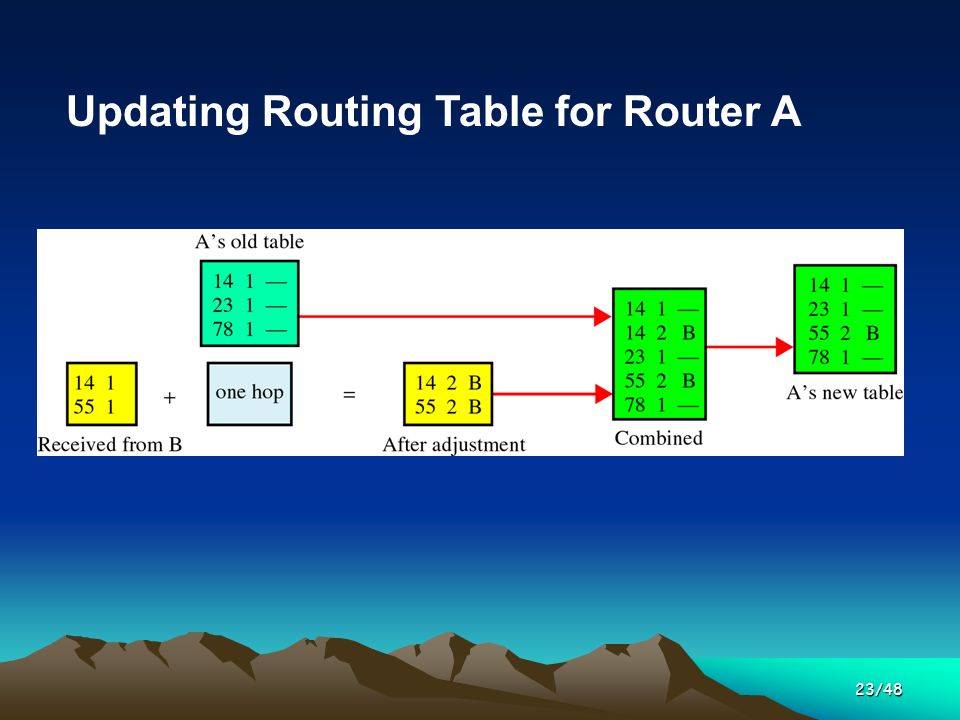 Updating Routing Table for Router A

A's old table

14 1 —
23 1 —
78 1 —

14 1
55 1

Received from B

+

one hop

=

14 2 B
55 2 B

After adjustment

14 1 —
14 2 B
23 1 —
55 2 B
78 1 —

Combined

14 1 —
23 1 —
55 2 B
78 1 —

A's new table

23/48